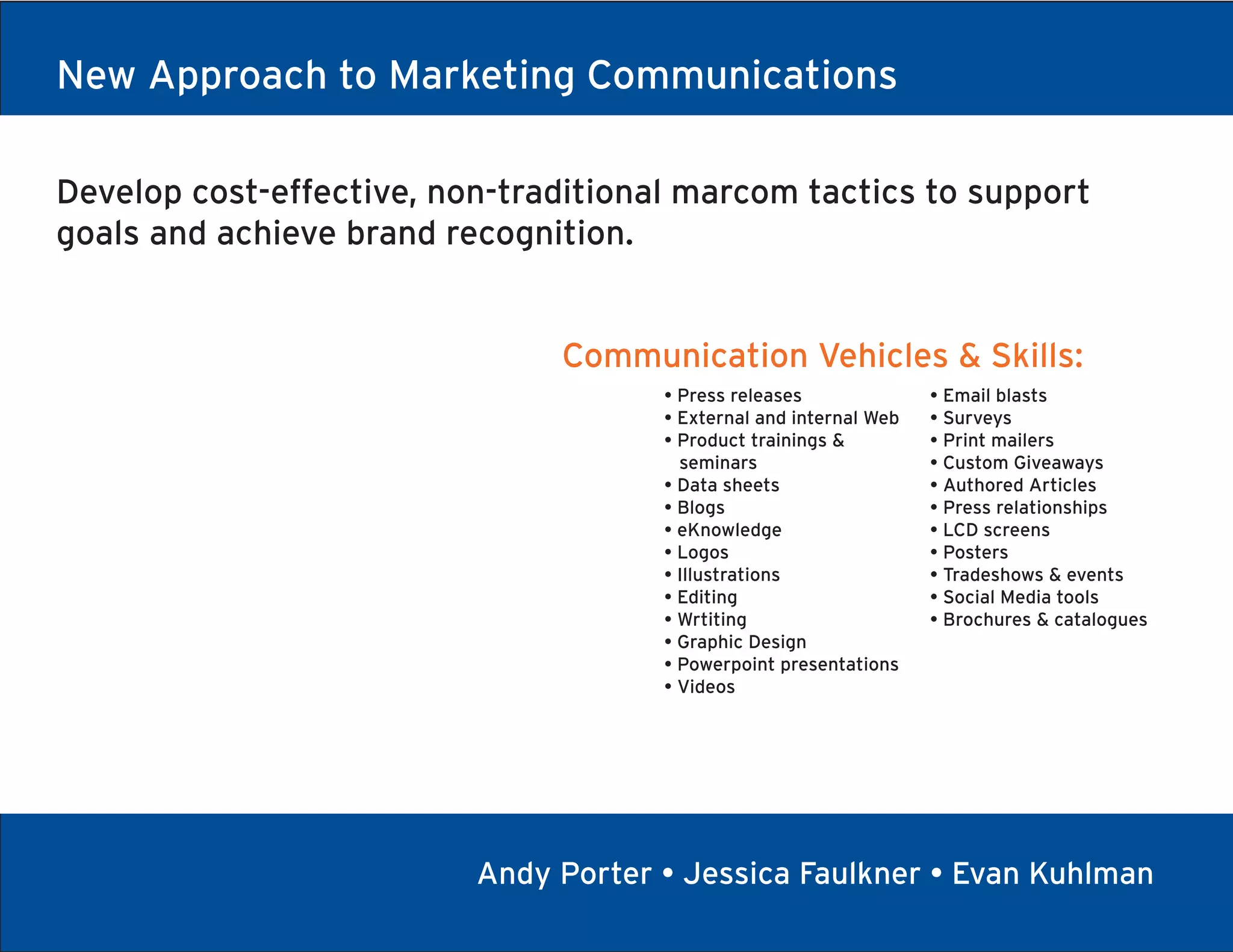 New Approach to Marketing Communications

Develop cost-effective, non-traditional marcom tactics to support goals and achieve brand recognition.

Communication Vehicles & Skills:

• Press releases
• External and internal Web
• Product trainings & seminars
• Data sheets
• Blogs
• eKnowledge
• Logos
• Illustrations
• Editing
• Wrtiting
• Graphic Design
• Powerpoint presentations
• Videos

• Email blasts
• Surveys
• Print mailers
• Custom Giveaways
• Authored Articles
• Press relationships
• LCD screens
• Posters
• Tradeshows & events
• Social Media tools
• Brochures & catalogues

Andy Porter • Jessica Faulkner • Evan Kuhlman